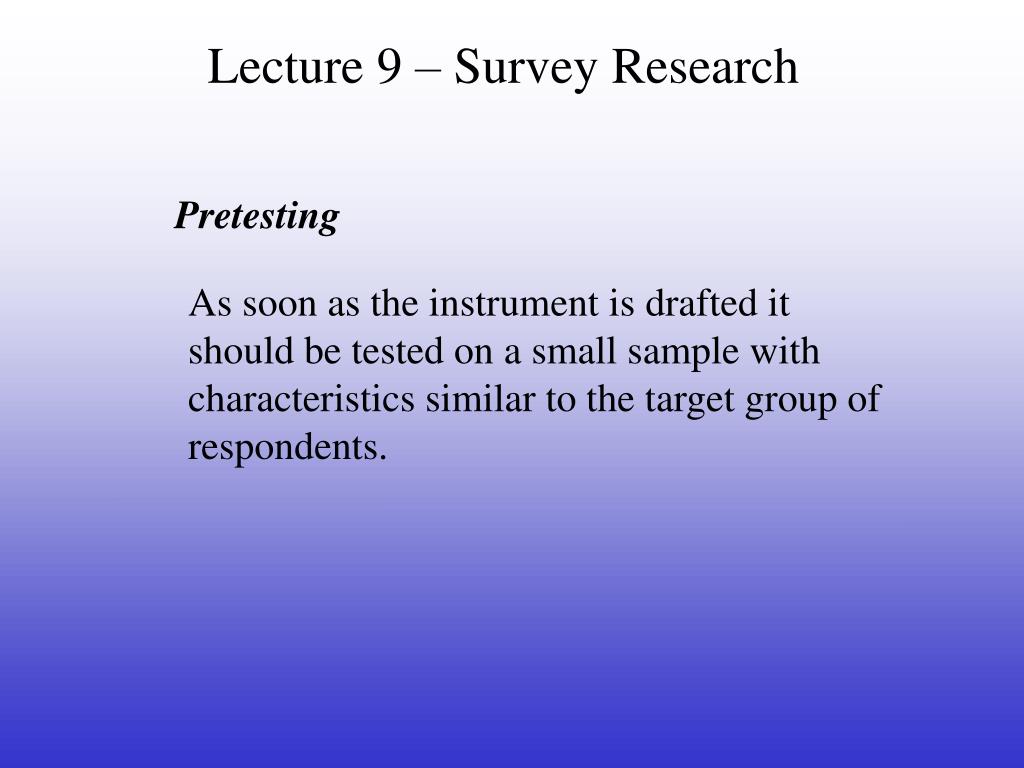 Lecture 9 – Survey Research

Pretesting

As soon as the instrument is drafted it should be tested on a small sample with characteristics similar to the target group of respondents.